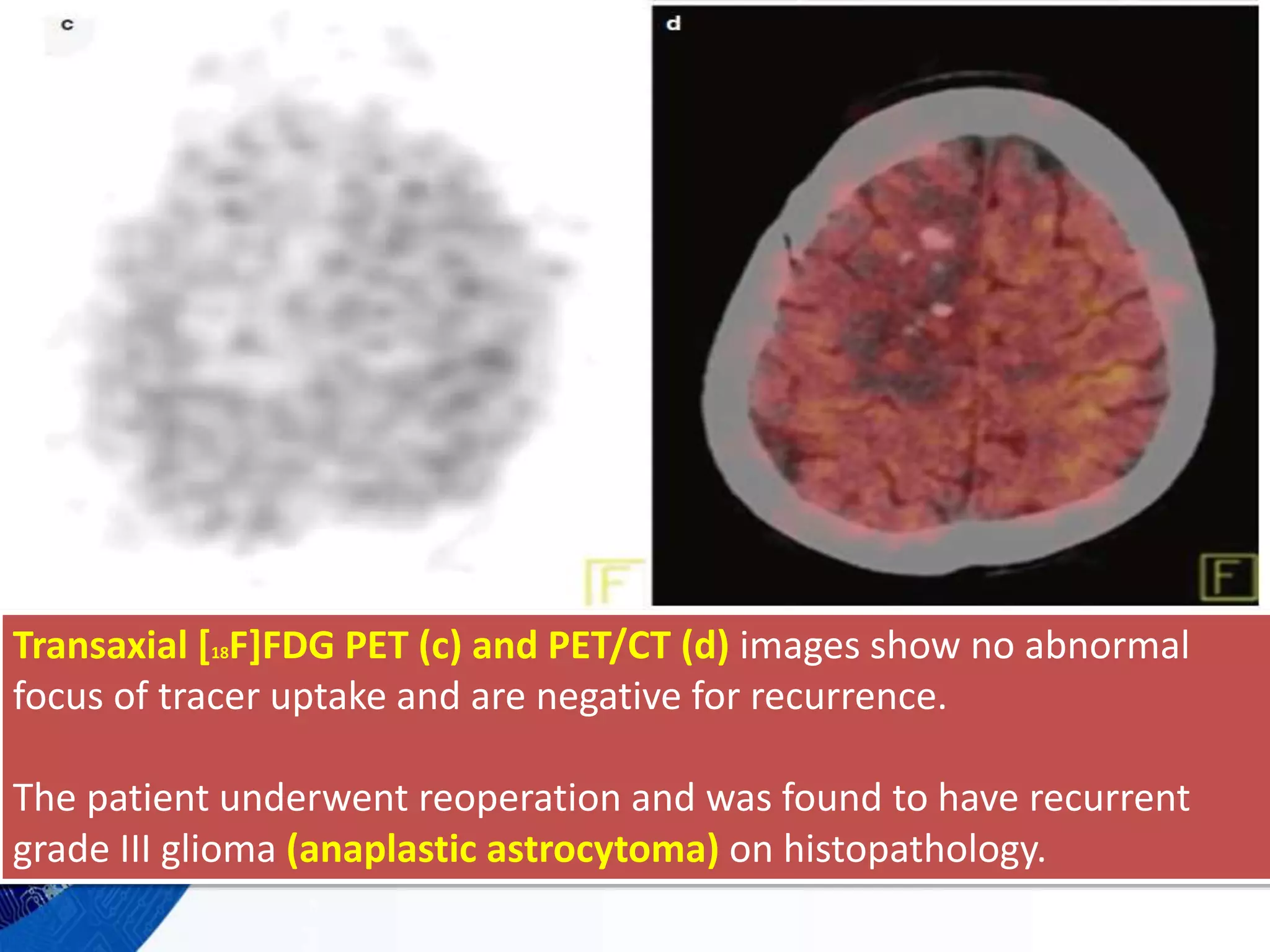 c

F

d

F

Transaxial [$_{18}$F]FDG PET (c) and PET/CT (d) images show no abnormal focus of tracer uptake and are negative for recurrence.

The patient underwent reoperation and was found to have recurrent grade III glioma (anaplastic astrocytoma) on histopathology.